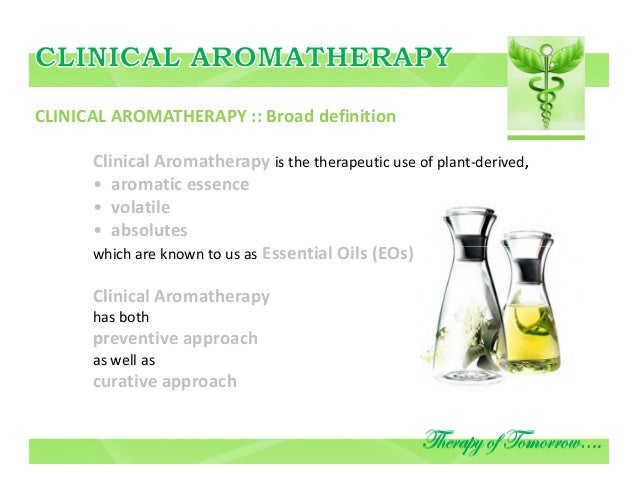 CLINICAL AROMATHERAPY

CLINICAL AROMATHERAPY :: Broad definition

Clinical Aromatherapy is the therapeutic use of plant-derived,
• aromatic essence
• volatile
• absolutes
which are known to us as Essential Oils (EOs)

Clinical Aromatherapy
has both
preventive approach
as well as
curative approach

Therapy of Tomorrow....